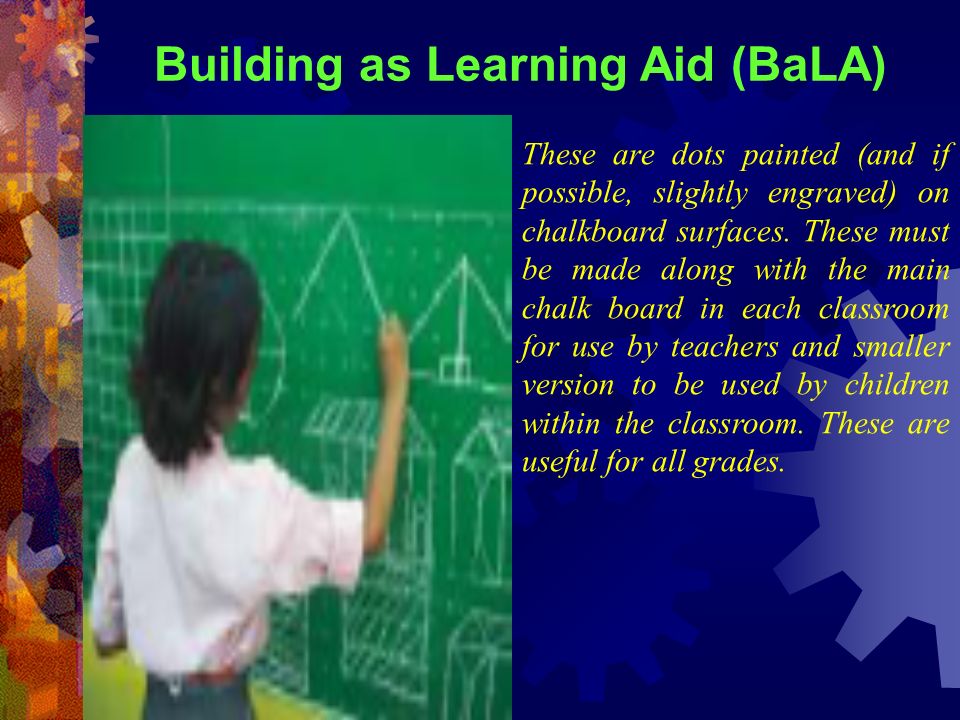 Building as Learning Aid (BaLA)

These are dots painted (and if possible, slightly engraved) on chalkboard surfaces. These must be made along with the main chalk board in each classroom for use by teachers and smaller version to be used by children within the classroom. These are useful for all grades.